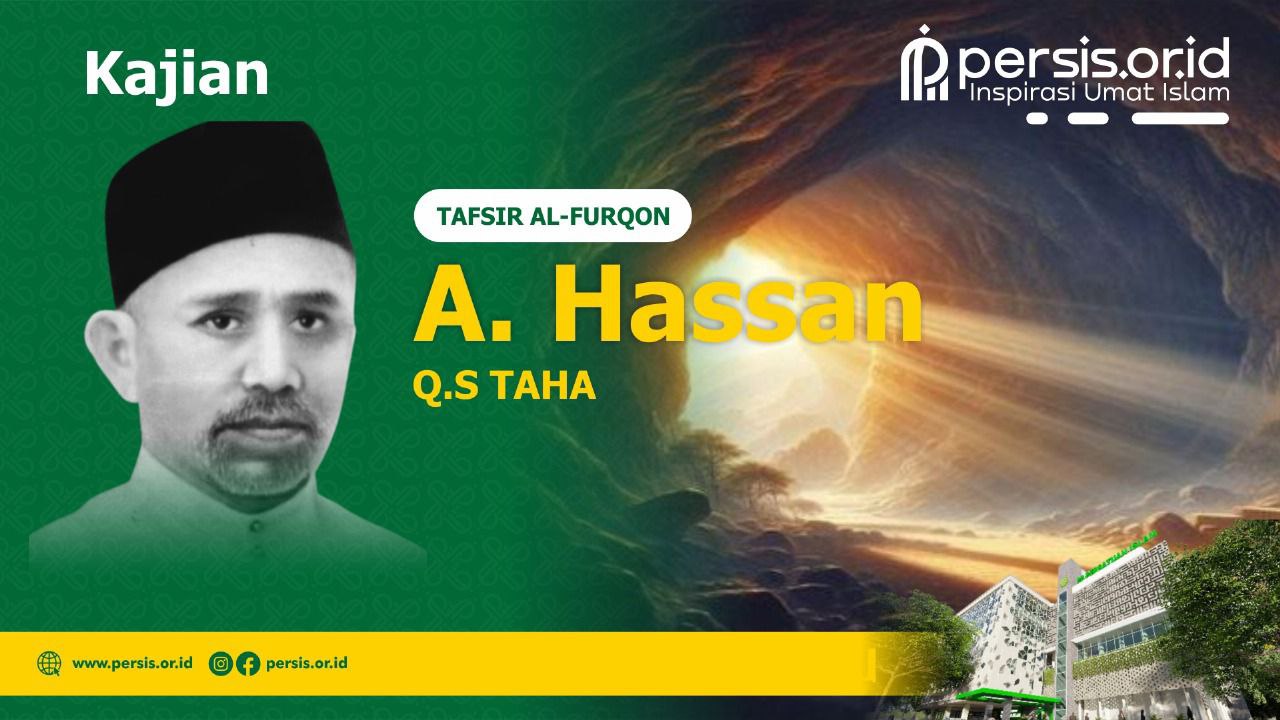 Kajian

persis.or.id
Inspirasi Umat Islam

TAFSIR AL-FURQON

A. Hassan

Q.S TAHA

www.persis.or.id

persis.or.id